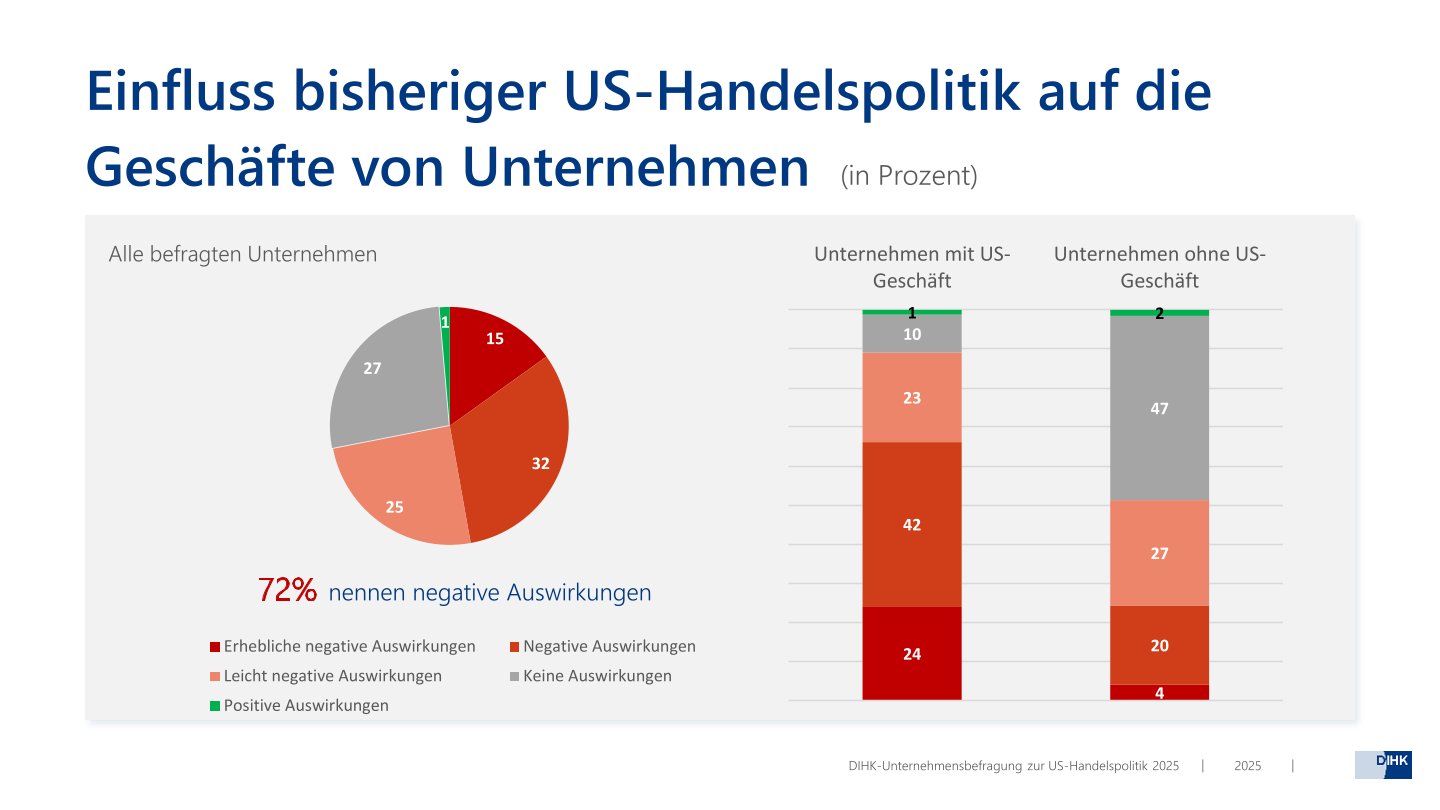 Einfluss bisheriger US-Handelspolitik auf die Geschäfte von Unternehmen (in Prozent)

Alle befragten Unternehmen

1
15
32
25
27

72% nennen negative Auswirkungen

Erhebliche negative Auswirkungen
Negative Auswirkungen
Leicht negative Auswirkungen
Keine Auswirkungen
Positive Auswirkungen

Unternehmen mit US-Geschäft

1
10
23
42
24

Unternehmen ohne US-Geschäft

2
47
27
20
4

DIHK-Unternehmensbefragung zur US-Handelspolitik 2025 | 2025 |

DIHK